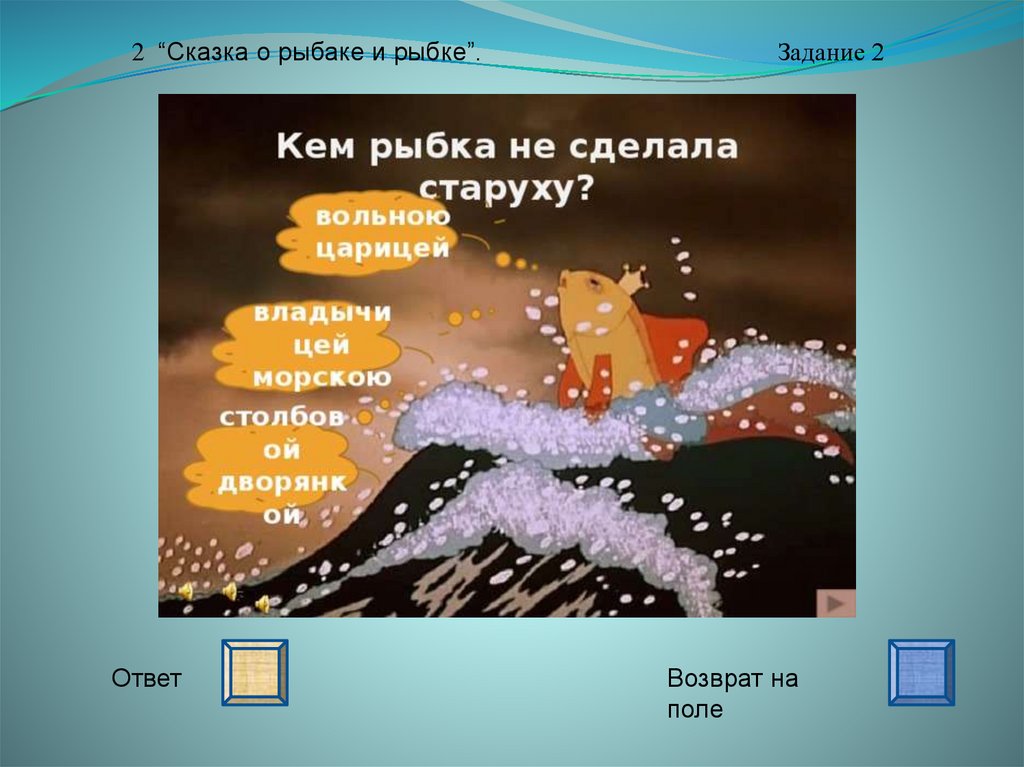 2 “Сказка о рыбаке и рыбке”.

Задание 2

Кем рыбка не сделала старуху?

вольною царицей

владычи цей морскою

столбов ой дворянк ой

Ответ

Возврат на поле